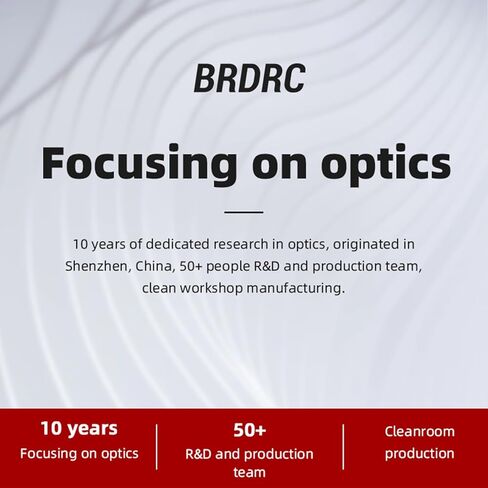 BRDRC

Focusing on optics

10 years of dedicated research in optics, originated in Shenzhen, China, 50+ people R&D and production team, clean workshop manufacturing.

10 years
Focusing on optics

50+
R&D and production team

Cleanroom production